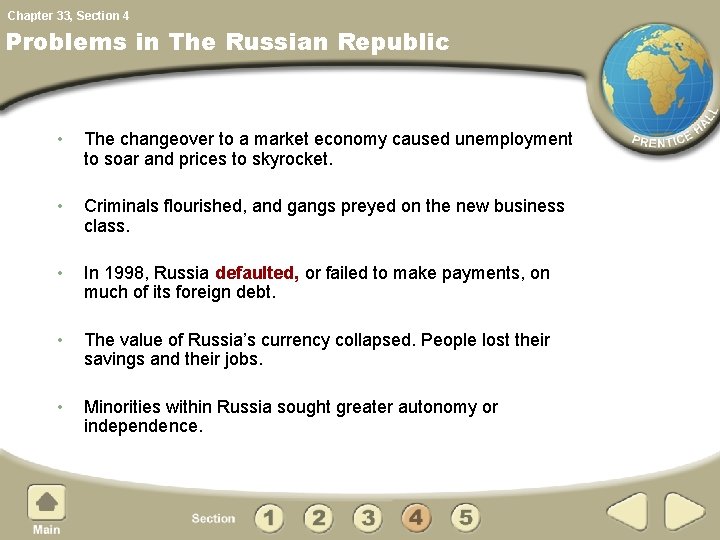 Chapter 33, Section 4

Problems in The Russian Republic

PRENTICE HALL

• The changeover to a market economy caused unemployment to soar and prices to skyrocket.

• Criminals flourished, and gangs preyed on the new business class.

• In 1998, Russia defaulted, or failed to make payments, on much of its foreign debt.

• The value of Russia's currency collapsed. People lost their savings and their jobs.

• Minorities within Russia sought greater autonomy or independence.

Main

Section 1 2 3 4 5